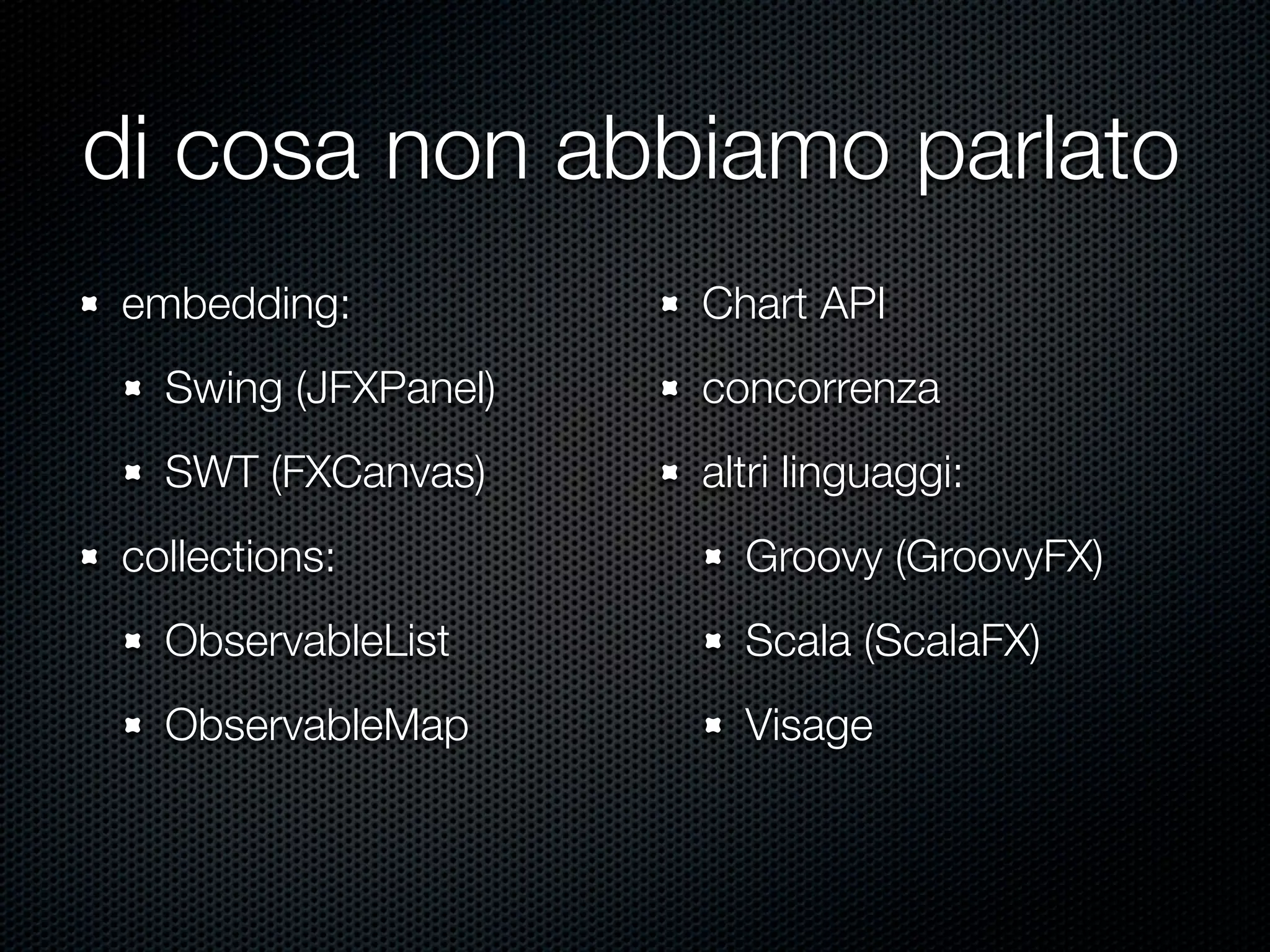 di cosa non abbiamo parlato

- embedding:
  - Swing (JFXPanel)
  - SWT (FXCanvas)
- collections:
  - ObservableList
  - ObservableMap

- Chart API
- concorrenza
- altri linguaggi:
  - Groovy (GroovyFX)
  - Scala (ScalaFX)
  - Visage